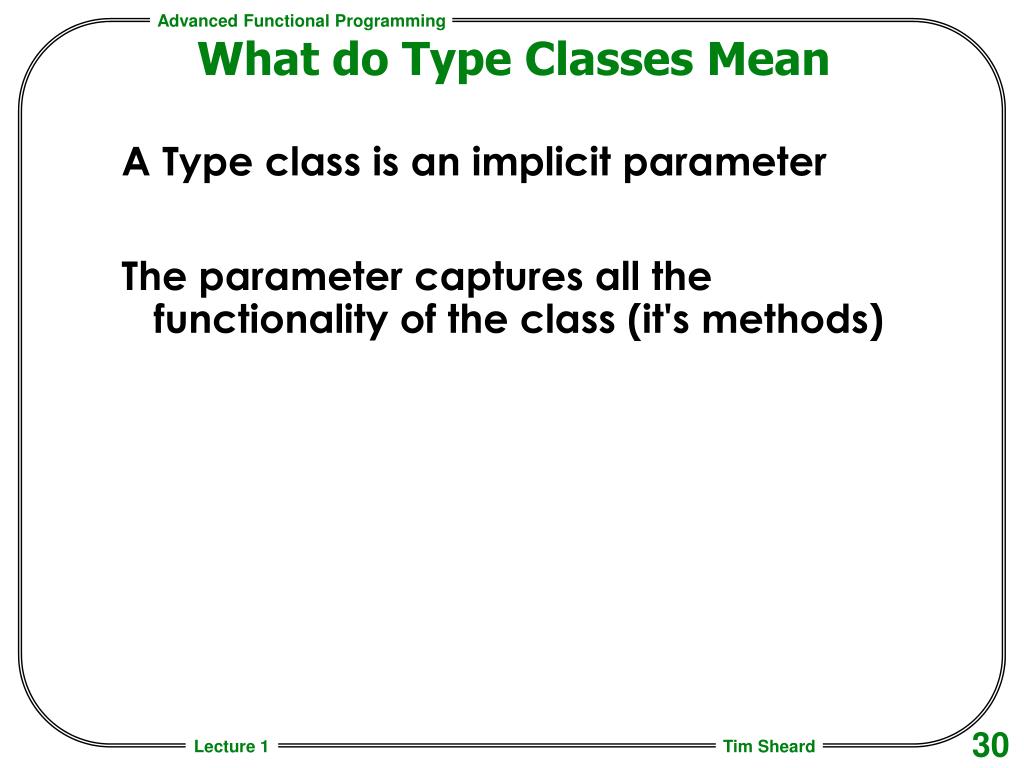 Advanced Functional Programming

What do Type Classes Mean

A Type class is an implicit parameter

The parameter captures all the functionality of the class (it's methods)

Lecture 1

Tim Sheard

30